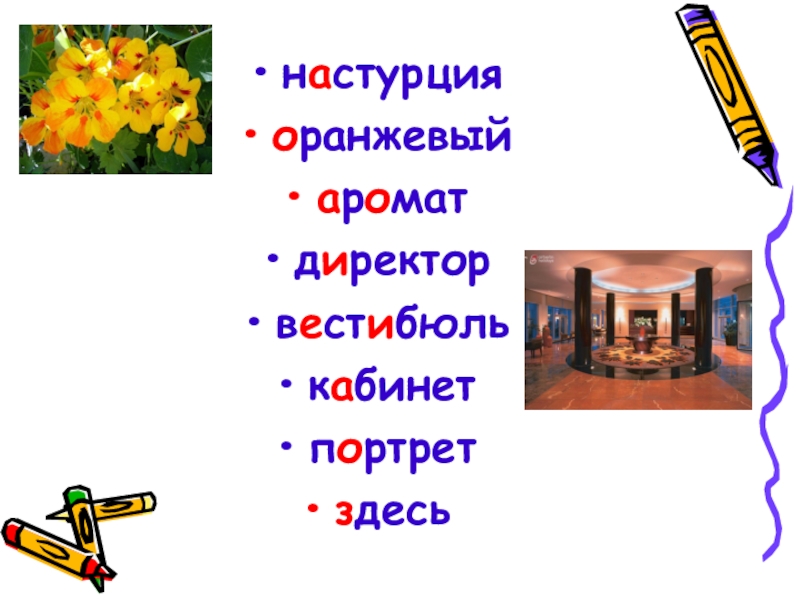 • настурция
• оранжевый
• аромат
• директор
• вестибюль
• кабинет
• портрет
• здесь